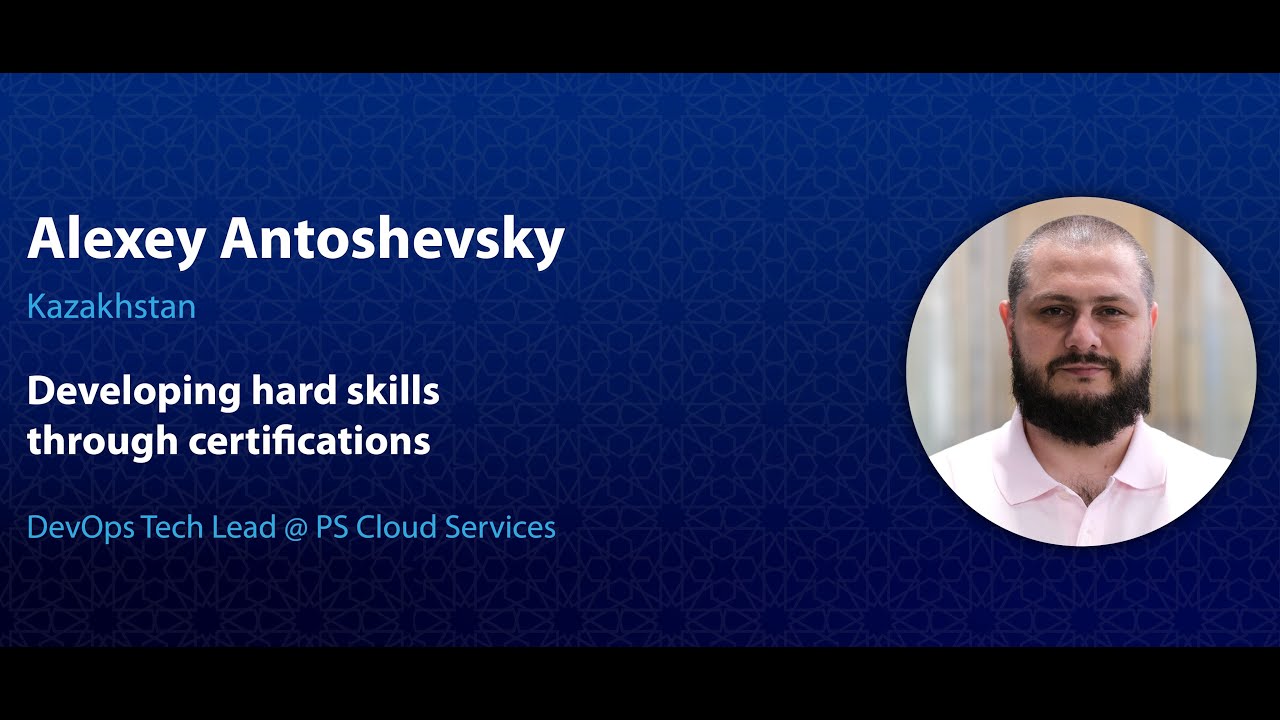 Alexey Antoshevsky

Kazakhstan

Developing hard skills through certifications

DevOps Tech Lead @ PS Cloud Services